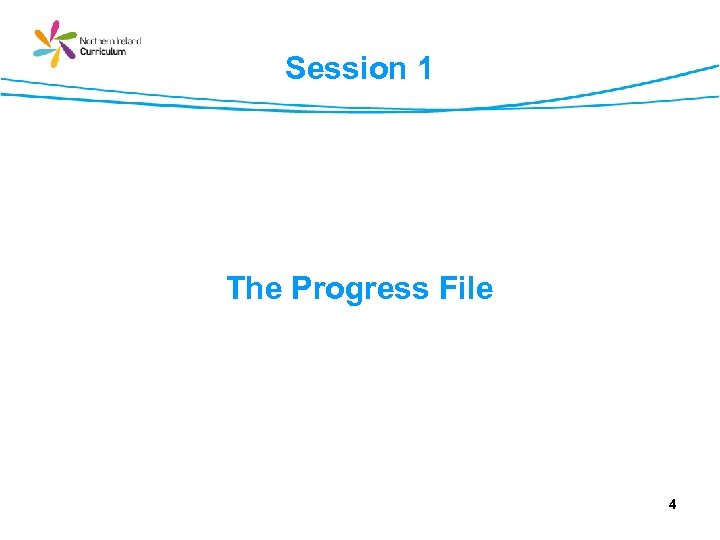 Northern Ireland Curriculum

Session 1

The Progress File

4